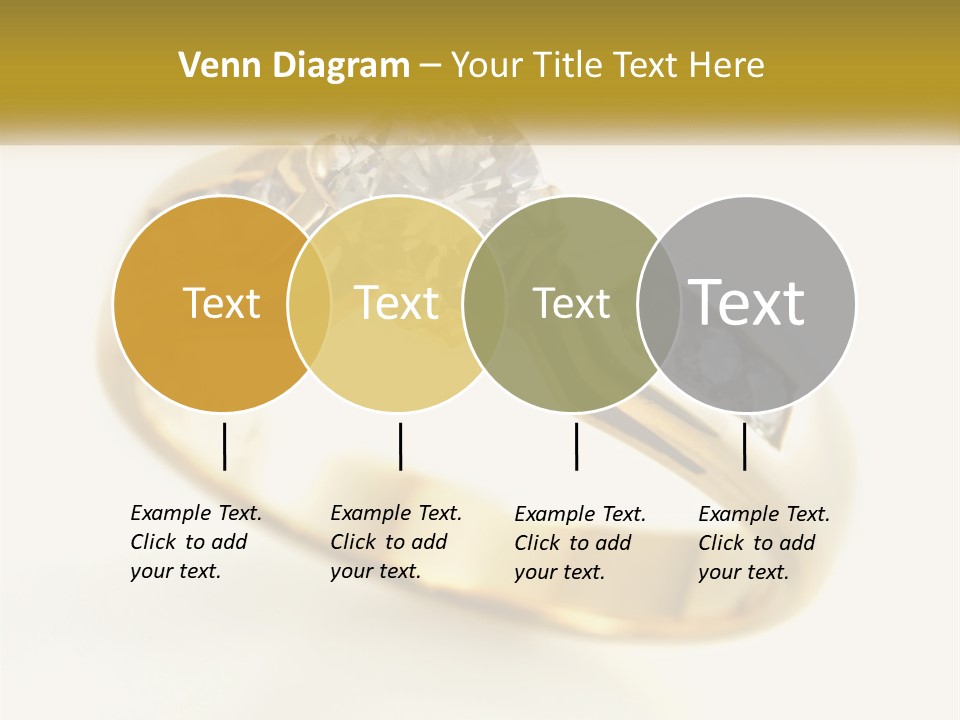 Venn Diagram – Your Title Text Here

Text

Text

Text

Text

Example Text. Click to add your text.

Example Text. Click to add your text.

Example Text. Click to add your text.

Example Text. Click to add your text.